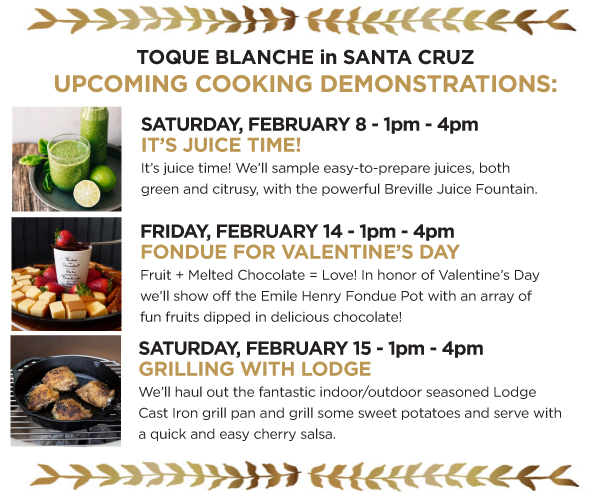 TOQUE BLANCHE in SANTA CRUZ
UPCOMING COOKING DEMONSTRATIONS:

SATURDAY, FEBRUARY 8 - 1pm - 4pm
IT'S JUICE TIME!
It's juice time! We'll sample easy-to-prepare juices, both green and citrusy, with the powerful Breville Juice Fountain.

FRIDAY, FEBRUARY 14 - 1pm - 4pm
FONDUE FOR VALENTINE'S DAY
Fruit + Melted Chocolate = Love! In honor of Valentine's Day we'll show off the Emile Henry Fondue Pot with an array of fun fruits dipped in delicious chocolate!

SATURDAY, FEBRUARY 15 - 1pm - 4pm
GRILLING WITH LODGE
We'll haul out the fantastic indoor/outdoor seasoned Lodge Cast Iron grill pan and grill some sweet potatoes and serve with a quick and easy cherry salsa.